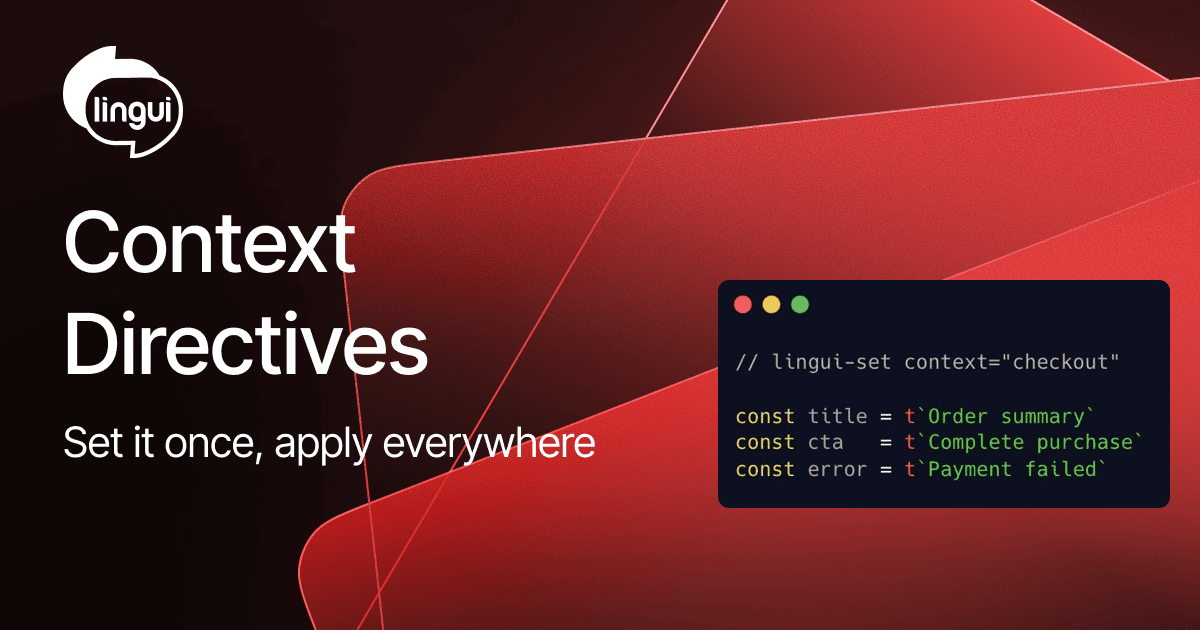 lingui

Context Directives

Set it once, apply everywhere

// lingui-set context="checkout"

const title = t`Order summary`
const cta   = t`Complete purchase`
const error = t`Payment failed`